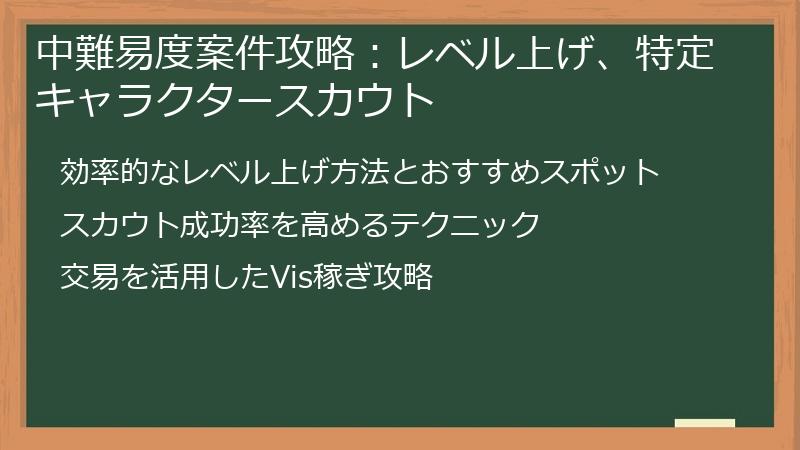 中難易度案件攻略：レベル上げ、特定キャラクタースカウト

効率的なレベル上げ方法とおすすめスポット

スカウト成功率を高めるテクニック

交易を活用したVis稼ぎ攻略